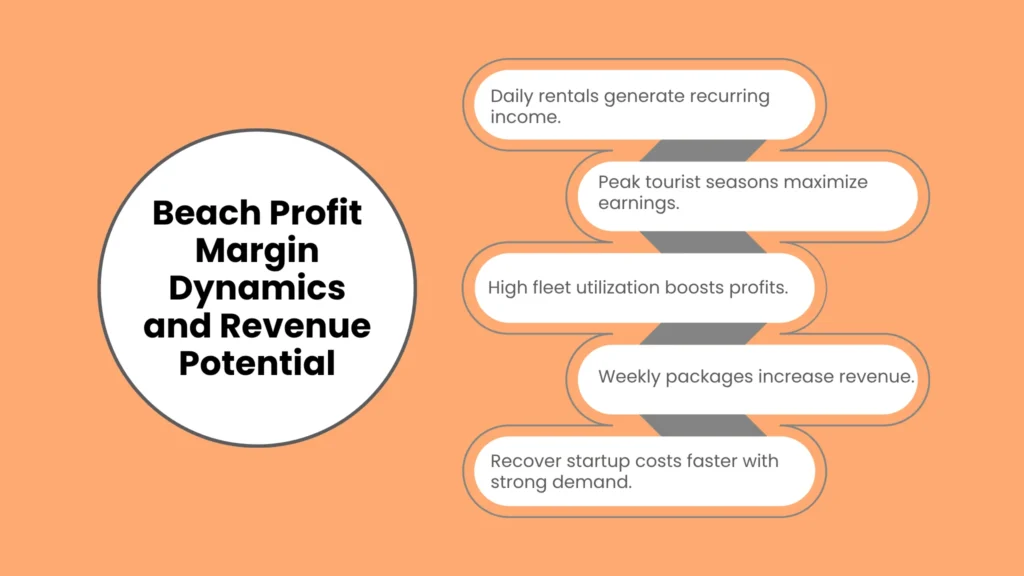 Beach Profit Margin Dynamics and Revenue Potential

Daily rentals generate recurring income.

Peak tourist seasons maximize earnings.

High fleet utilization boosts profits.

Weekly packages increase revenue.

Recover startup costs faster with strong demand.